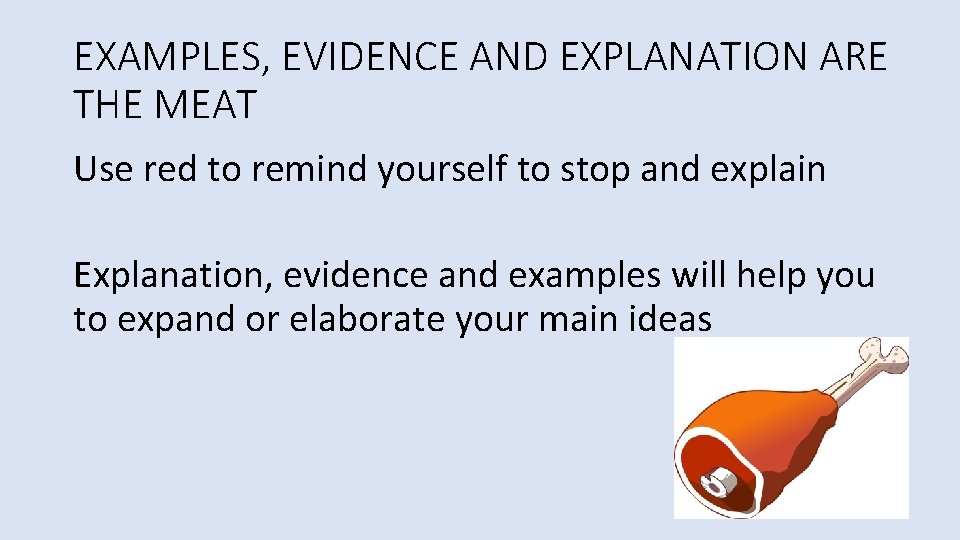 EXAMPLES, EVIDENCE AND EXPLANATION ARE THE MEAT

Use red to remind yourself to stop and explain

Explanation, evidence and examples will help you to expand or elaborate your main ideas